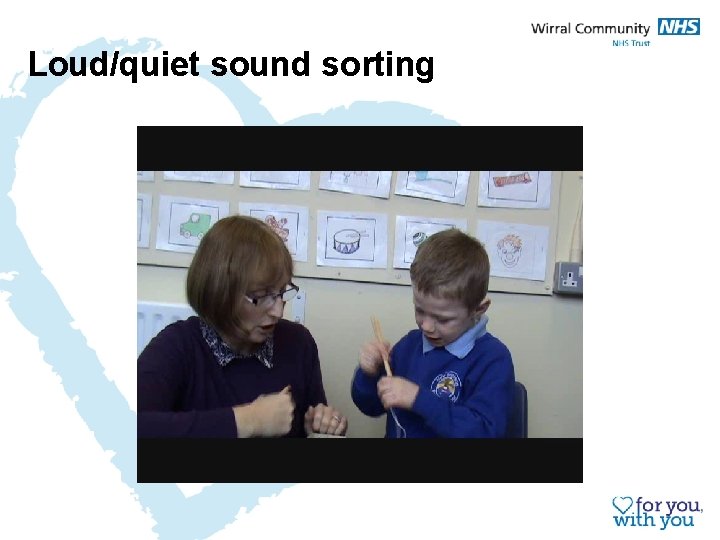 Wirral Community NHS
NHS Trust

Loud/quiet sound sorting

for you, with you